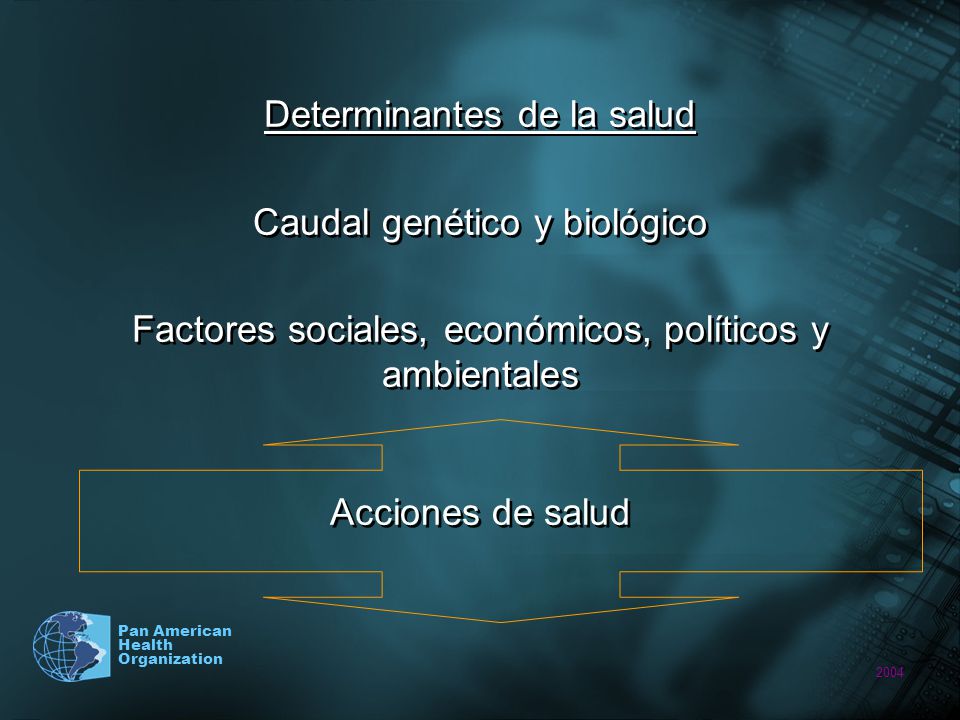 Determinantes de la salud

Caudal genético y biológico

Factores sociales, económicos, políticos y ambientales

Acciones de salud

Pan American Health Organization

2004